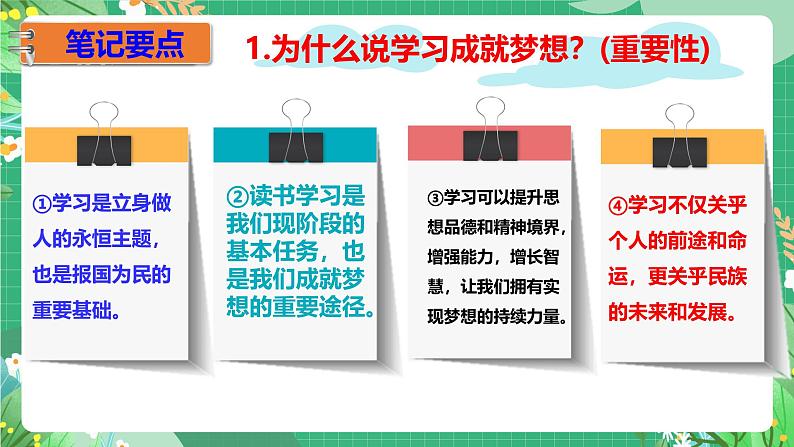 笔记要点

1.为什么说学习成就梦想？（重要性）

①学习是立身做人的永恒主题，也是报国为民的重要基础。

②读书学习是我们现阶段的基本任务，也是我们成就梦想的重要途径。

③学习可以提升思想品德和精神境界，增强能力，增长智慧，让我们拥有实现梦想的持续力量。

④学习不仅关乎个人的前途和命运，更关乎民族的未来和发展。